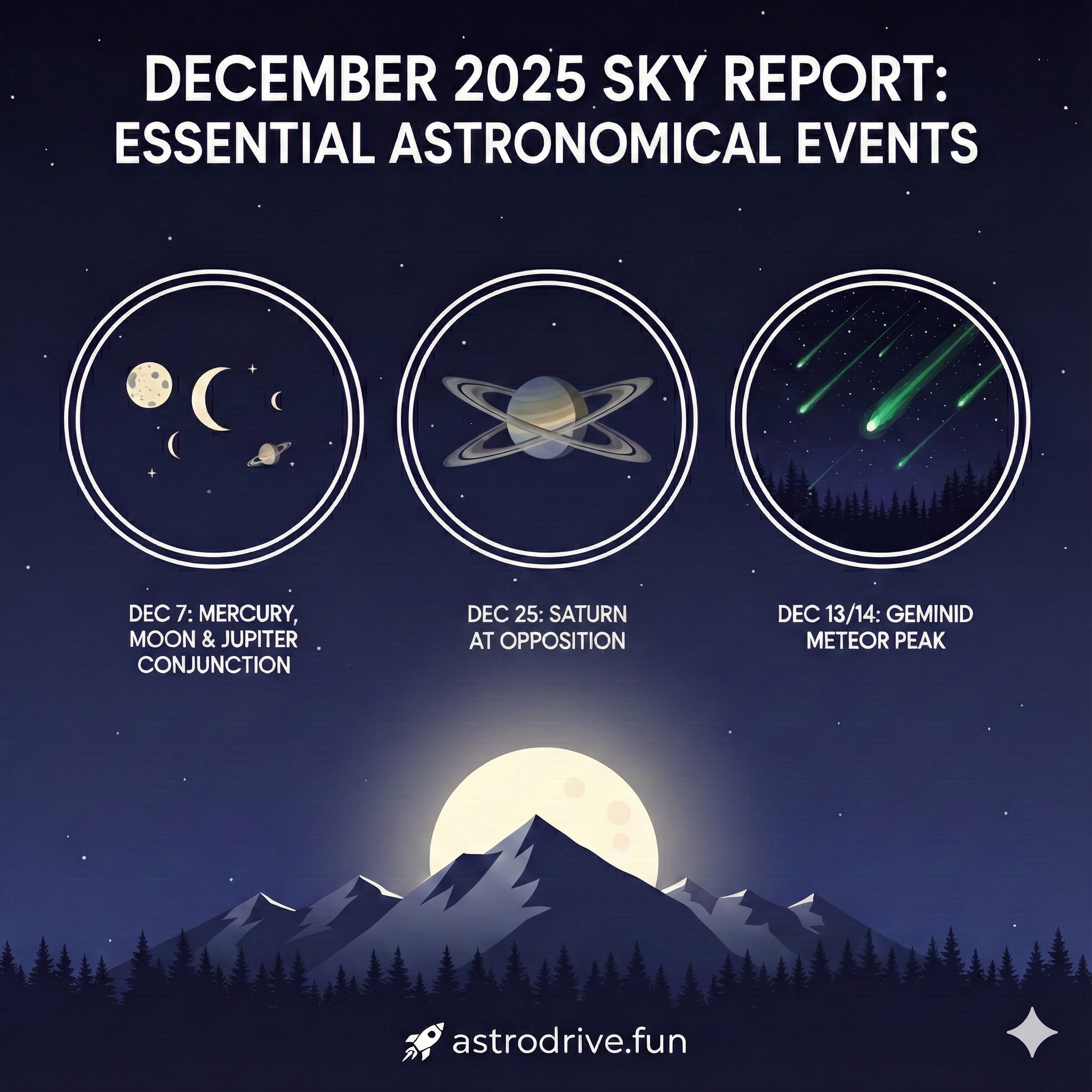 DECEMBER 2025 SKY REPORT: ESSENTIAL ASTRONOMICAL EVENTS

DEC 7: MERCURY, MOON & JUPITER CONJUNCTION

DEC 25: SATURN AT OPPOSITION

DEC 13/14: GEMINID METEOR PEAK

astrodrive.fun